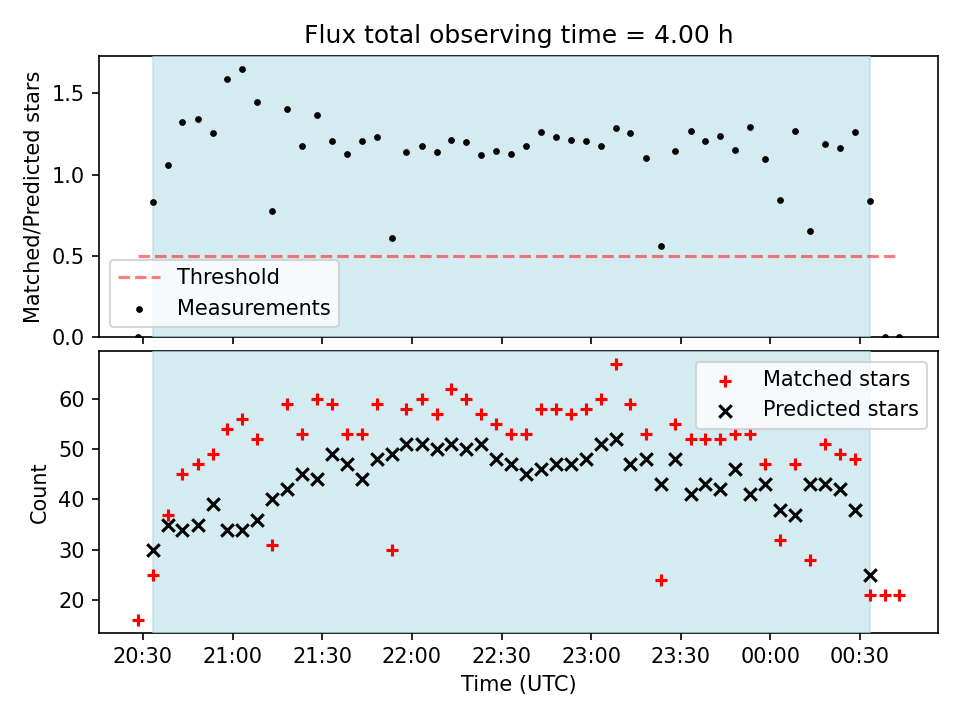 Flux total observing time = 4.00 h

Matched/Predicted stars

1.5
1.0
0.5
0.0

Threshold
Measurements

Matched stars
Predicted stars

Count

60
50
40
30
20

20:30 21:00 21:30 22:00 22:30 23:00 23:30 00:00 00:30

Time (UTC)